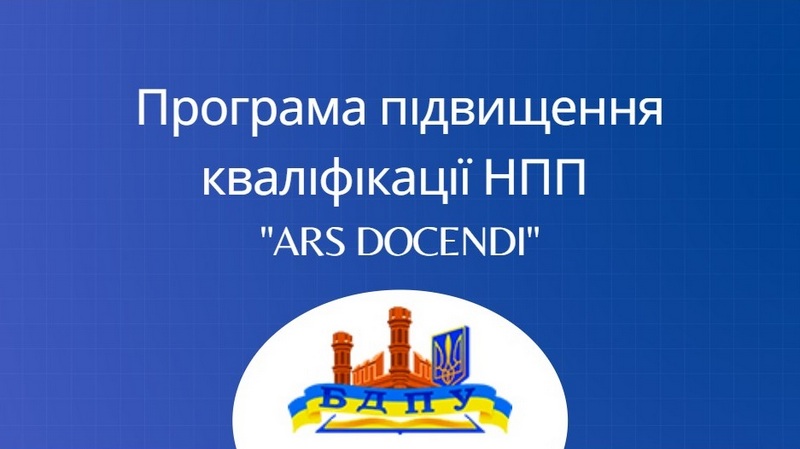 Програма підвищення кваліфікації НПП
"ARS DOCENDI"

БДПУ